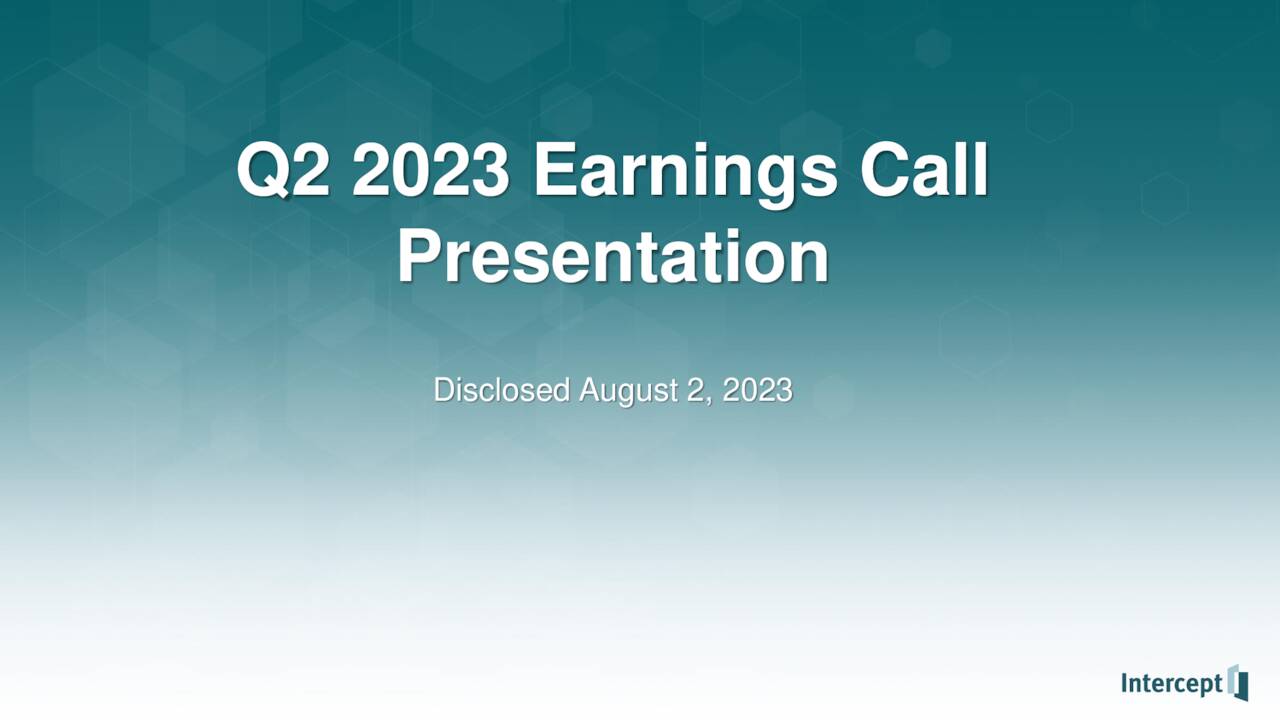 Q2 2023 Earnings Call Presentation

Disclosed August 2, 2023

Intercept